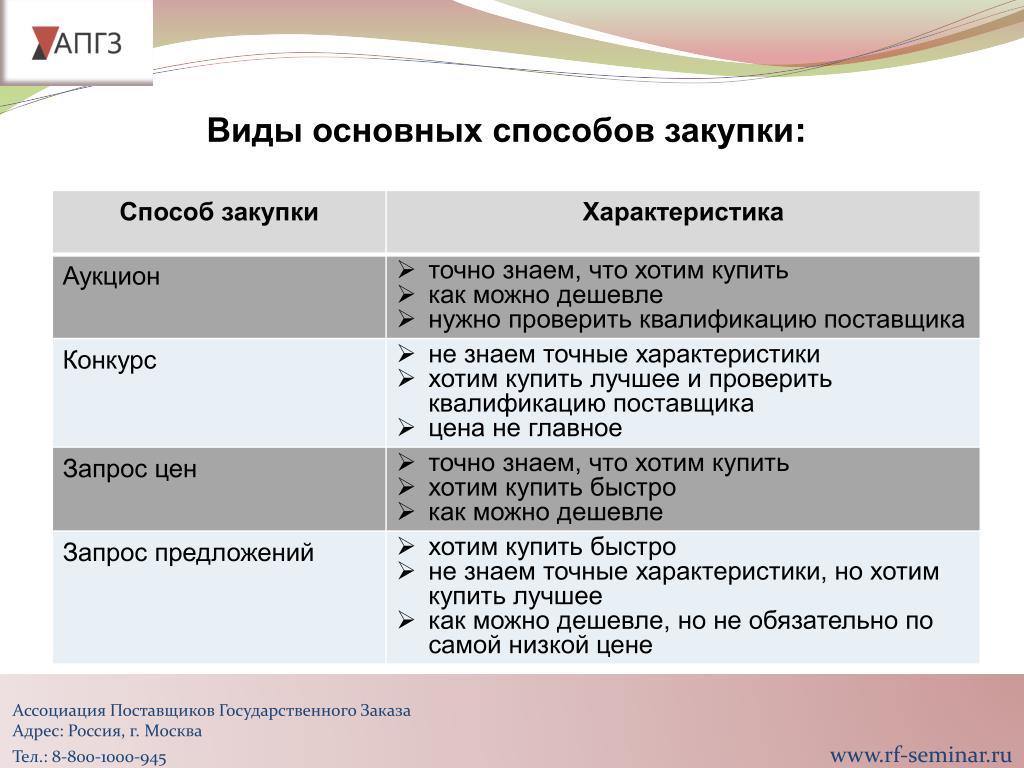 АПГЗ

Виды основных способов закупки:

| Способ закупки | Характеристика |
|---|---|
| Аукцион | ➢ точно знаем, что хотим купить ➢ как можно дешевле ➢ нужно проверить квалификацию поставщика |
| Конкурс | ➢ не знаем точные характеристики ➢ хотим купить лучшее и проверить квалификацию поставщика ➢ цена не главное |
| Запрос цен | ➢ точно знаем, что хотим купить ➢ хотим купить быстро ➢ как можно дешевле |
| Запрос предложений | ➢ хотим купить быстро ➢ не знаем точные характеристики, но хотим купить лучшее ➢ как можно дешевле, но не обязательно по самой низкой цене |

Ассоциация Поставщиков Государственного Заказа
Адрес: Россия, г. Москва
Тел.: 8-800-1000-945

www.rf-seminar.ru